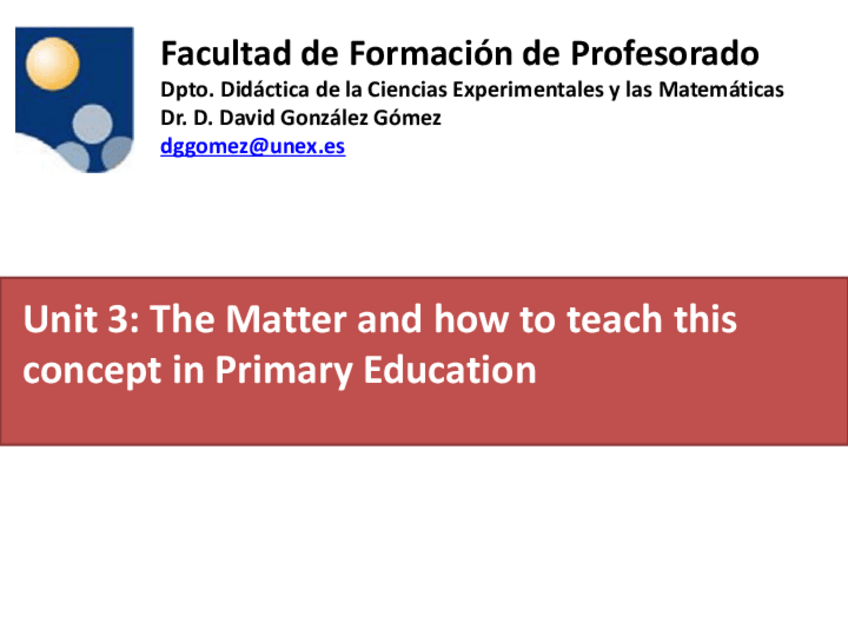 Facultad de Formación de Profesorado
Dpto. Didáctica de la Ciencias Experimentales y las Matemáticas
Dr. D. David González Gómez
dggomez@unex.es

Unit 3: The Matter and how to teach this concept in Primary Education